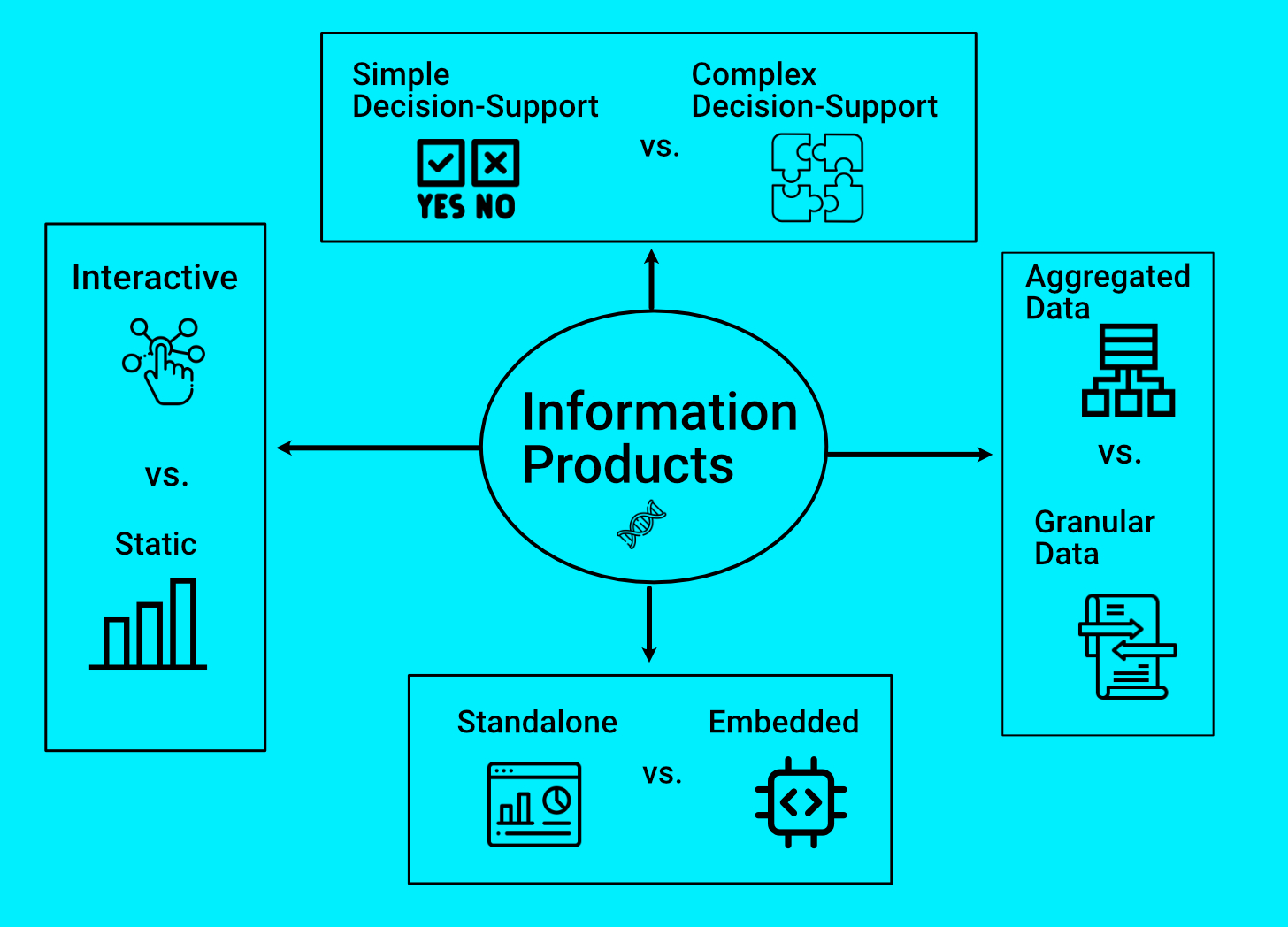 Simple Decision-Support

YES NO

vs.

Complex Decision-Support

Interactive

vs.

Static

Information Products

Aggregated Data

vs.

Granular Data

Standalone

vs.

Embedded